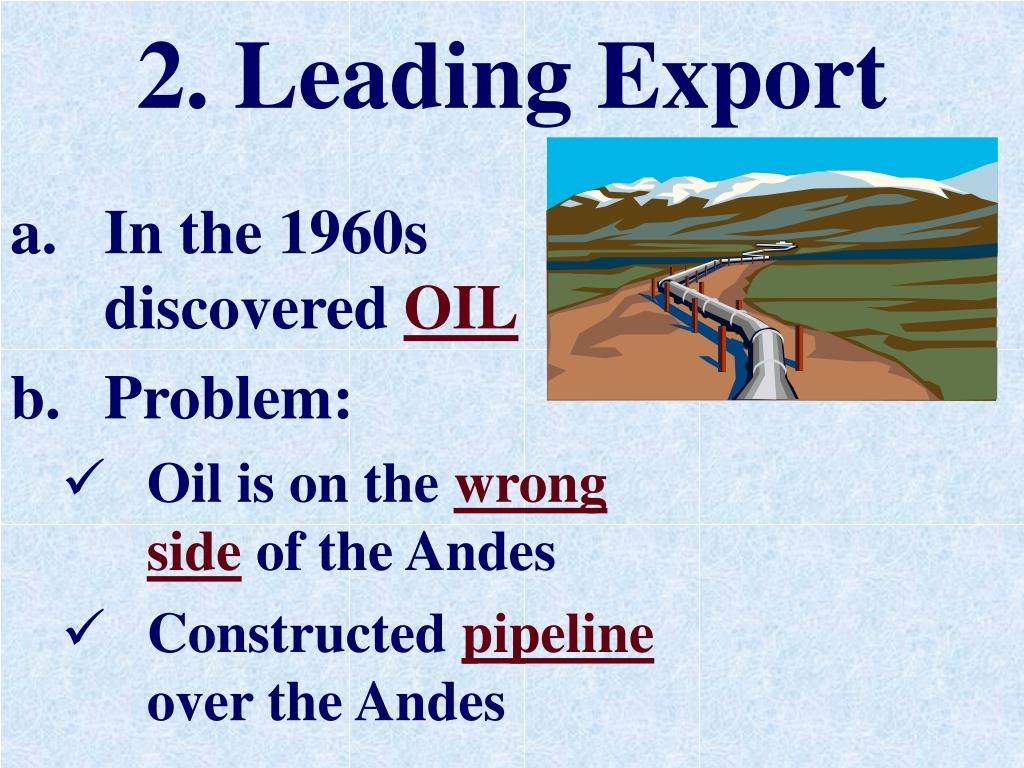 2. Leading Export

a. In the 1960s discovered OIL

b. Problem:

✓ Oil is on the wrong side of the Andes

✓ Constructed pipeline over the Andes